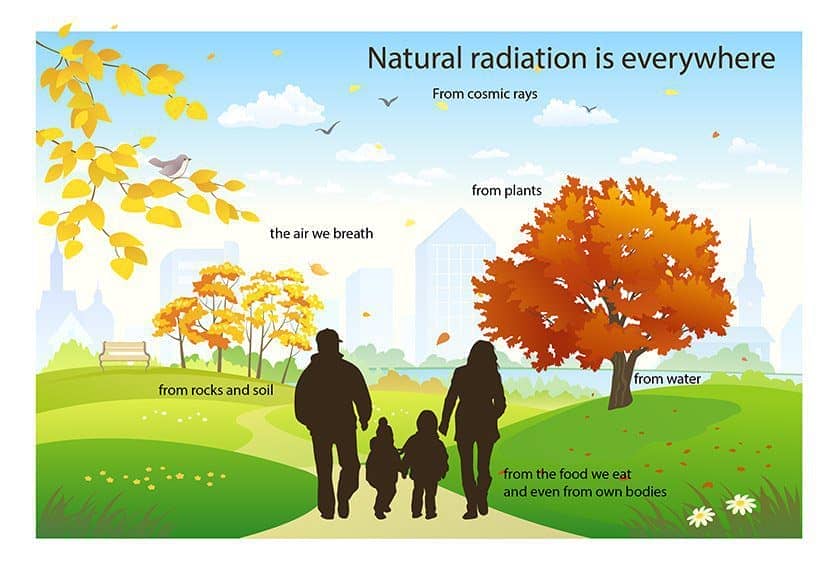 Natural radiation is everywhere

From cosmic rays

from plants

the air we breath

from rocks and soil

from water

from the food we eat
and even from own bodies